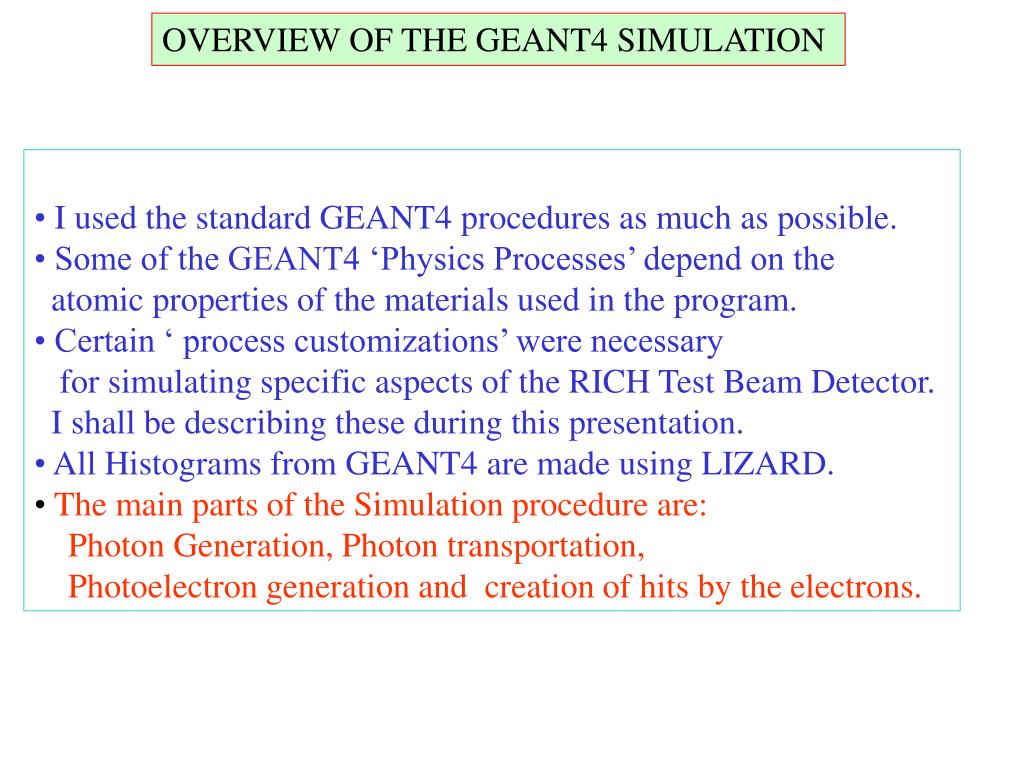 OVERVIEW OF THE GEANT4 SIMULATION

• I used the standard GEANT4 procedures as much as possible.
• Some of the GEANT4 ‘Physics Processes’ depend on the atomic properties of the materials used in the program.
• Certain ‘ process customizations’ were necessary for simulating specific aspects of the RICH Test Beam Detector. I shall be describing these during this presentation.
• All Histograms from GEANT4 are made using LIZARD.
• The main parts of the Simulation procedure are: Photon Generation, Photon transportation, Photoelectron generation and creation of hits by the electrons.